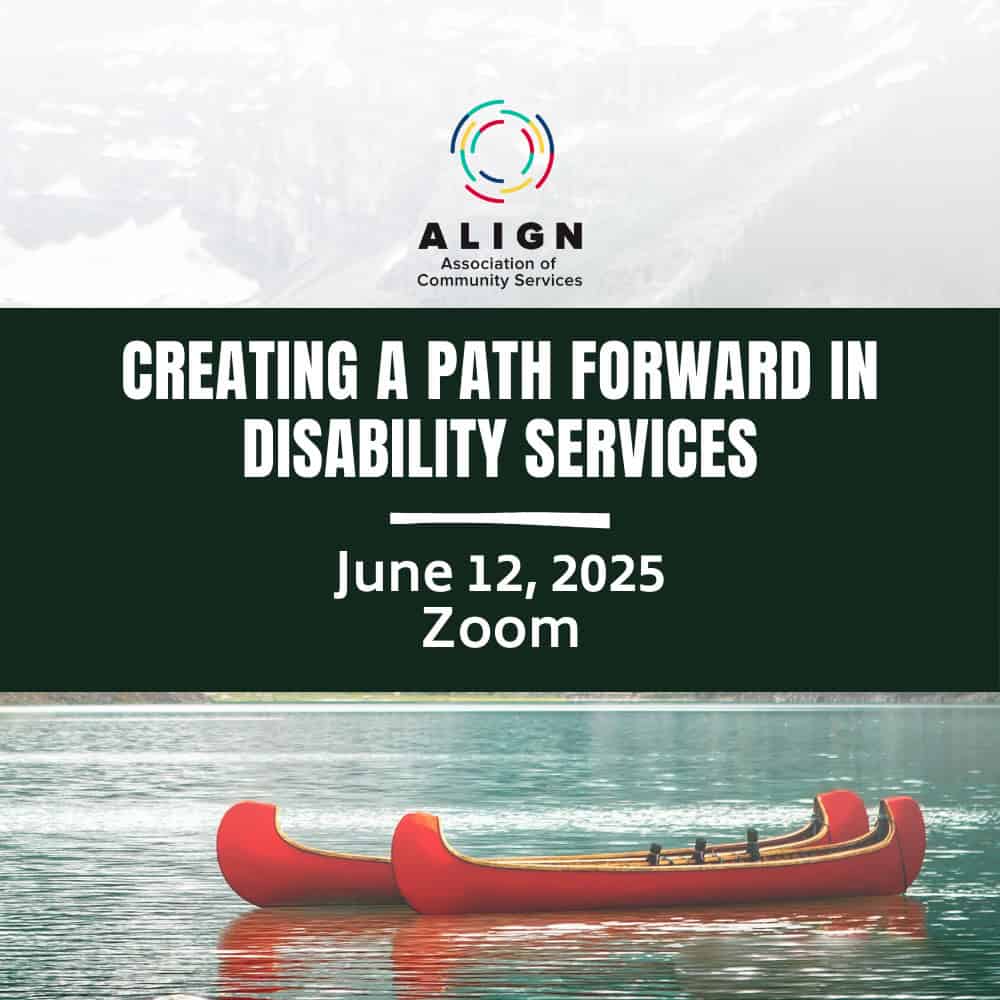 ALIGN
Association of
Community Services

CREATING A PATH FORWARD IN DISABILITY SERVICES

June 12, 2025
Zoom